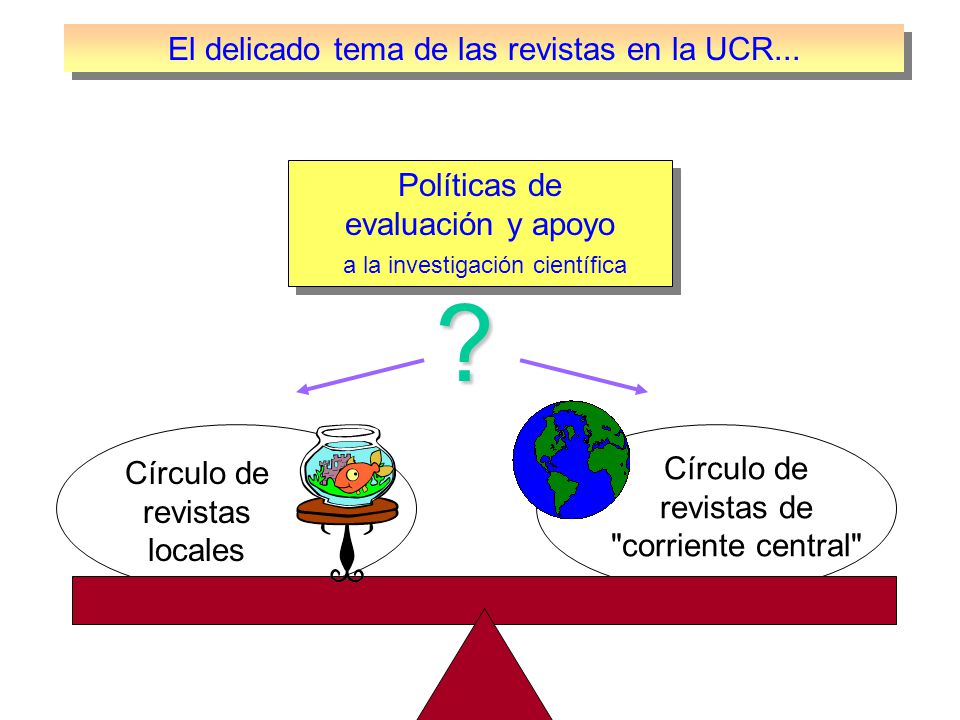 El delicado tema de las revistas en la UCR...

Políticas de evaluación y apoyo a la investigación científica

?

Círculo de revistas locales

Círculo de revistas de "corriente central"